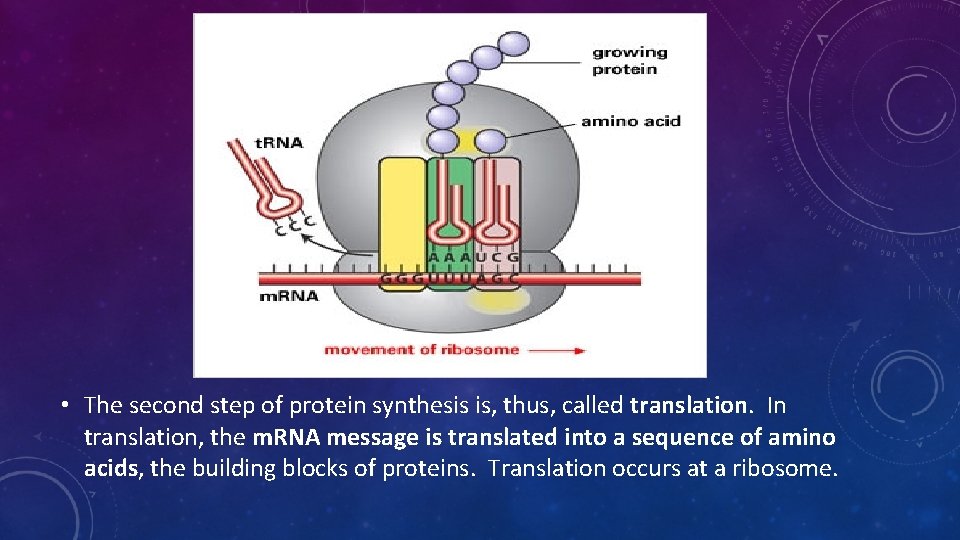 growing protein

amino acid

tRNA

C C C

A A A U C G

G G G U U U A G C

mRNA

movement of ribosome

• The second step of protein synthesis is, thus, called translation. In translation, the mRNA message is translated into a sequence of amino acids, the building blocks of proteins. Translation occurs at a ribosome.